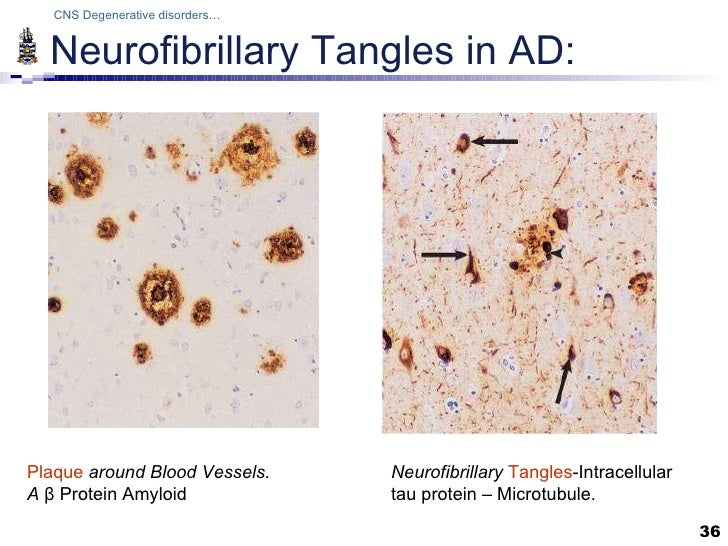 CNS Degenerative disorders…

Neurofibrillary Tangles in AD:

Plaque around Blood Vessels.
A β Protein Amyloid

Neurofibrillary Tangles-Intracellular tau protein – Microtubule.

36